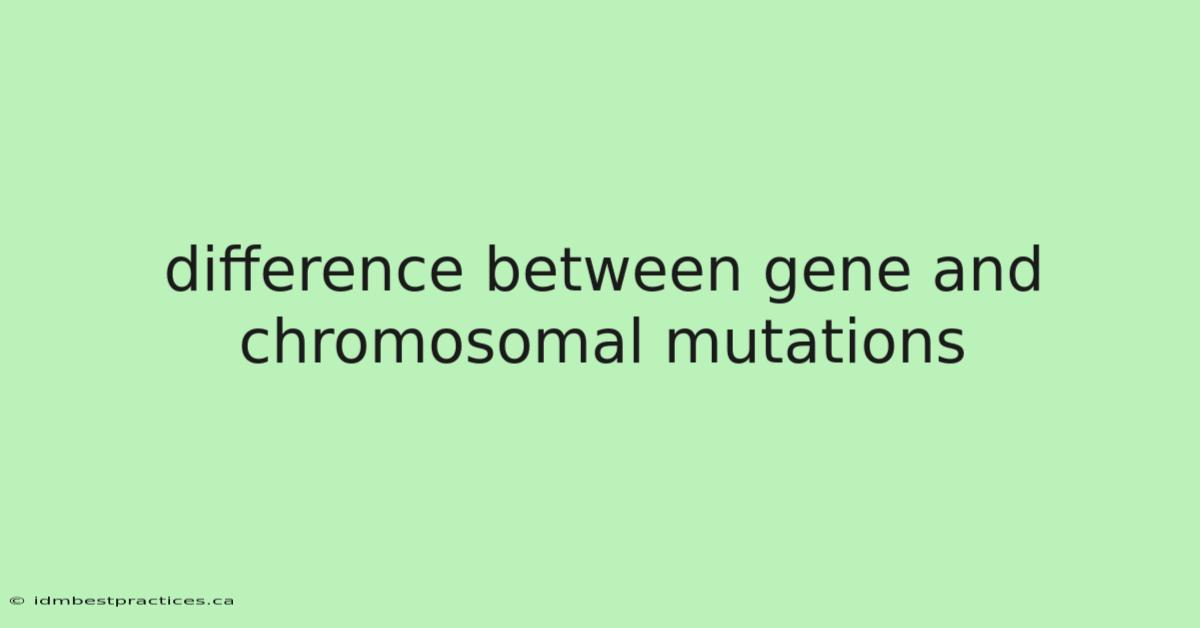 difference between gene and chromosomal mutations

© idmbestpractices.ca